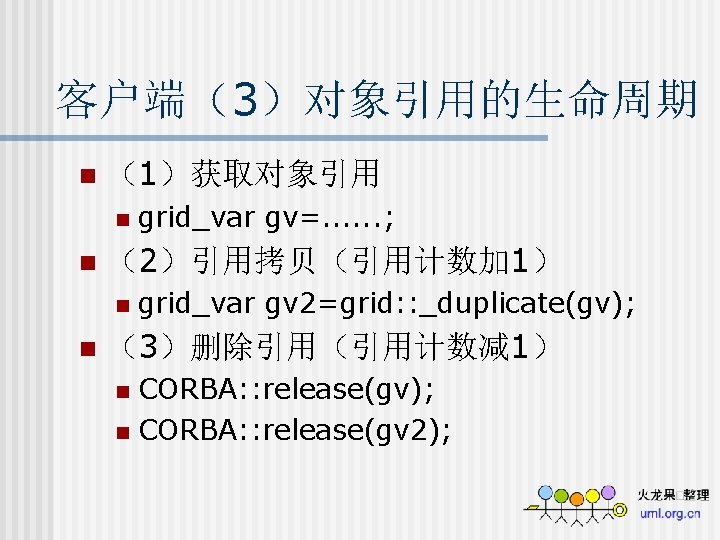 客户端（3）对象引用的生命周期

（1）获取对象引用

grid_var gv=……;

（2）引用拷贝（引用计数加1）

grid_var gv2=grid::_duplicate(gv);

（3）删除引用（引用计数减1）

CORBA::release(gv);

CORBA::release(gv2);

火龙果 整理
uml.org.cn